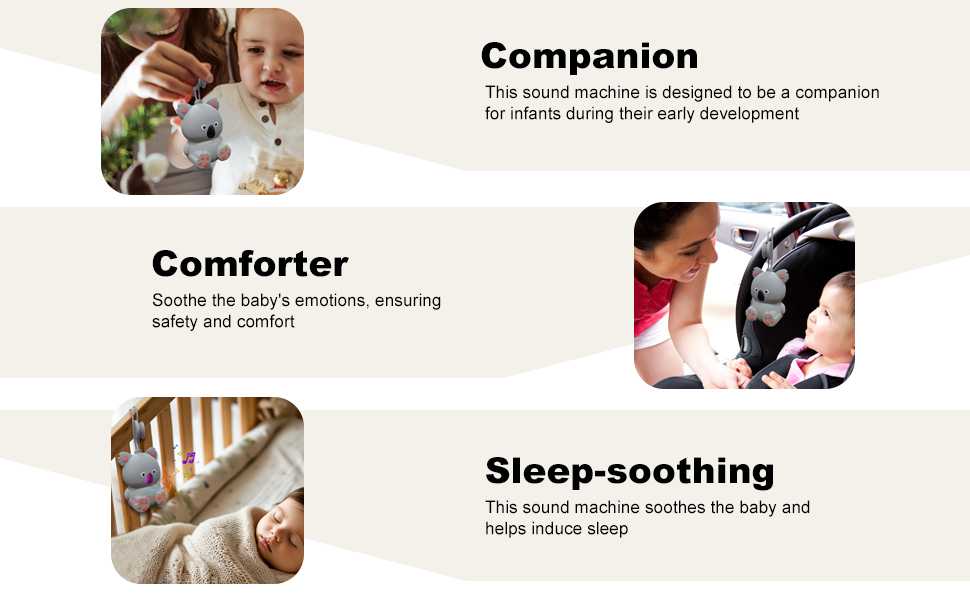 Companion
This sound machine is designed to be a companion for infants during their early development

Comforter
Soothe the baby's emotions, ensuring safety and comfort

Sleep-soothing
This sound machine soothes the baby and helps induce sleep